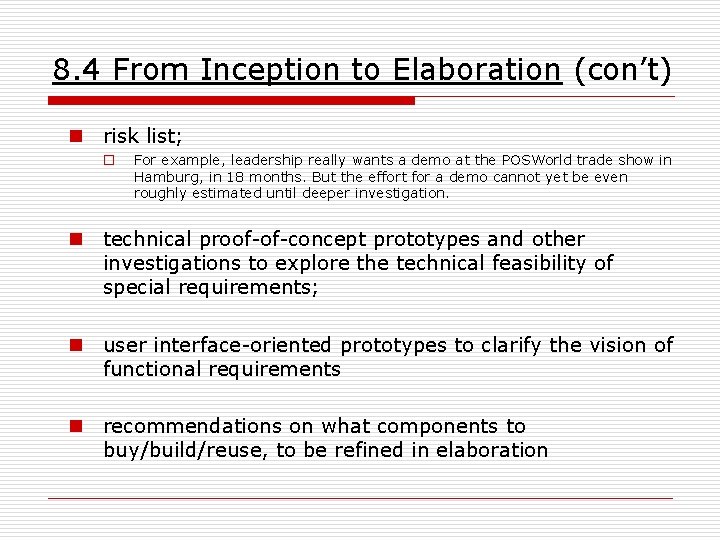 8.4 From Inception to Elaboration (con't)

risk list;

For example, leadership really wants a demo at the POSWorld trade show in Hamburg, in 18 months. But the effort for a demo cannot yet be even roughly estimated until deeper investigation.

technical proof-of-concept prototypes and other investigations to explore the technical feasibility of special requirements;

user interface-oriented prototypes to clarify the vision of functional requirements

recommendations on what components to buy/build/reuse, to be refined in elaboration